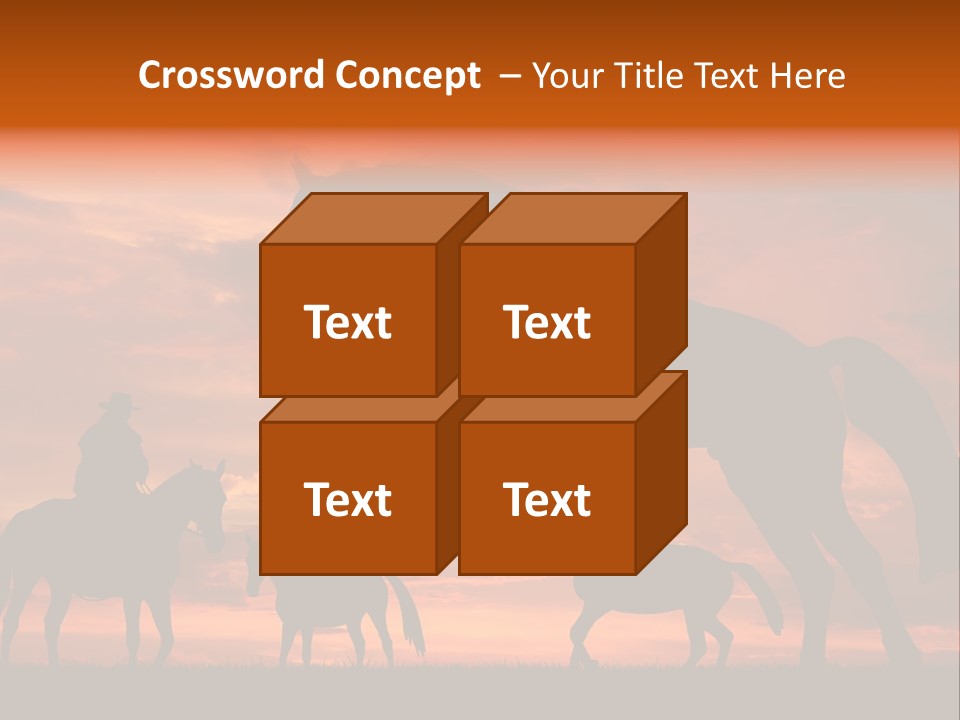 Crossword Concept – Your Title Text Here

Text

Text

Text

Text